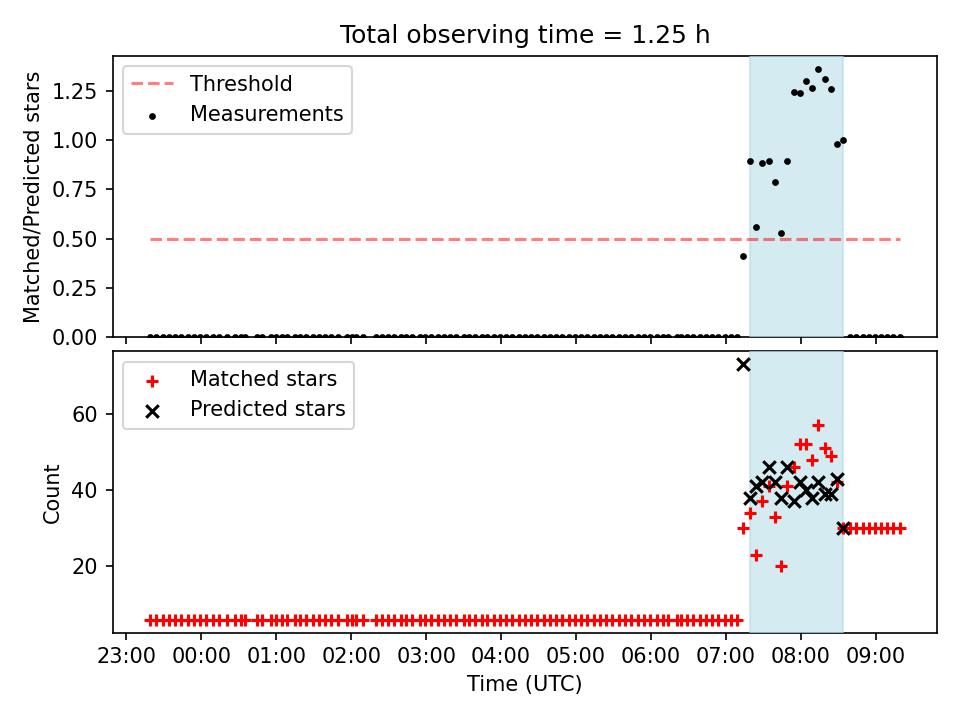 Total observing time = 1.25 h

Threshold
Measurements

Matched/Predicted stars

1.25
1.00
0.75
0.50
0.25
0.00

Matched stars
Predicted stars

Count

60
40
20

23:00 00:00 01:00 02:00 03:00 04:00 05:00 06:00 07:00 08:00 09:00

Time (UTC)